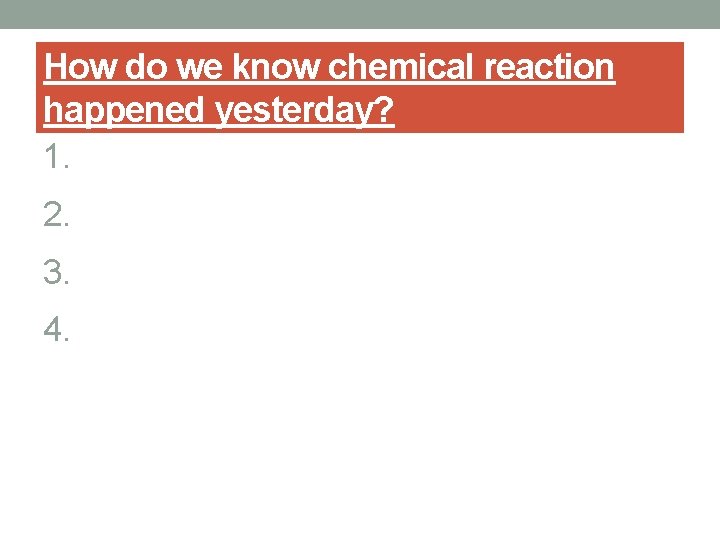 How do we know chemical reaction happened yesterday?

1.

2.

3.

4.